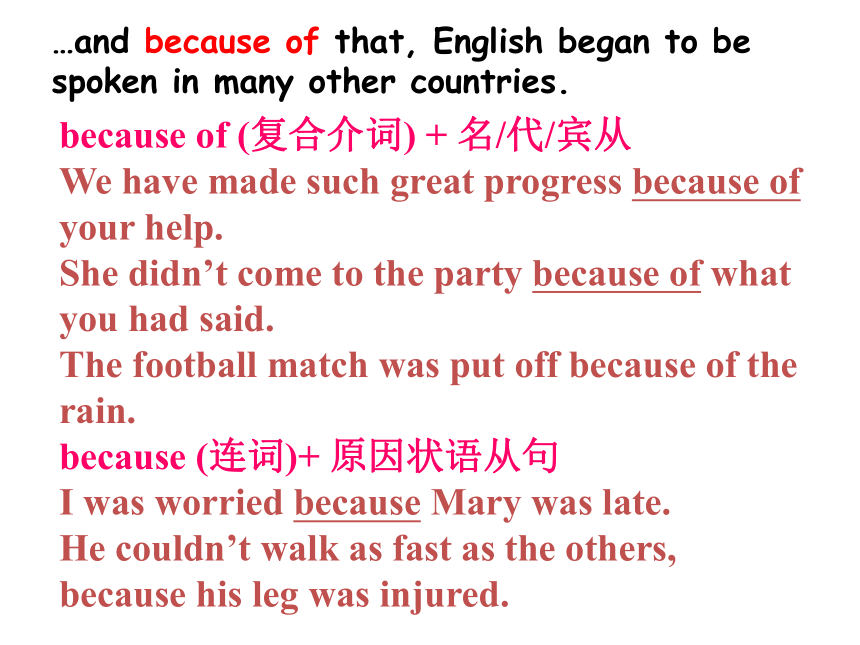 …and because of that, English began to be spoken in many other countries.

because of (复合介词) + 名/代/宾从
We have made such great progress because of your help.
She didn’t come to the party because of what you had said.
The football match was put off because of the rain.
because (连词)+ 原因状语从句
I was worried because Mary was late.
He couldn’t walk as fast as the others, because his leg was injured.